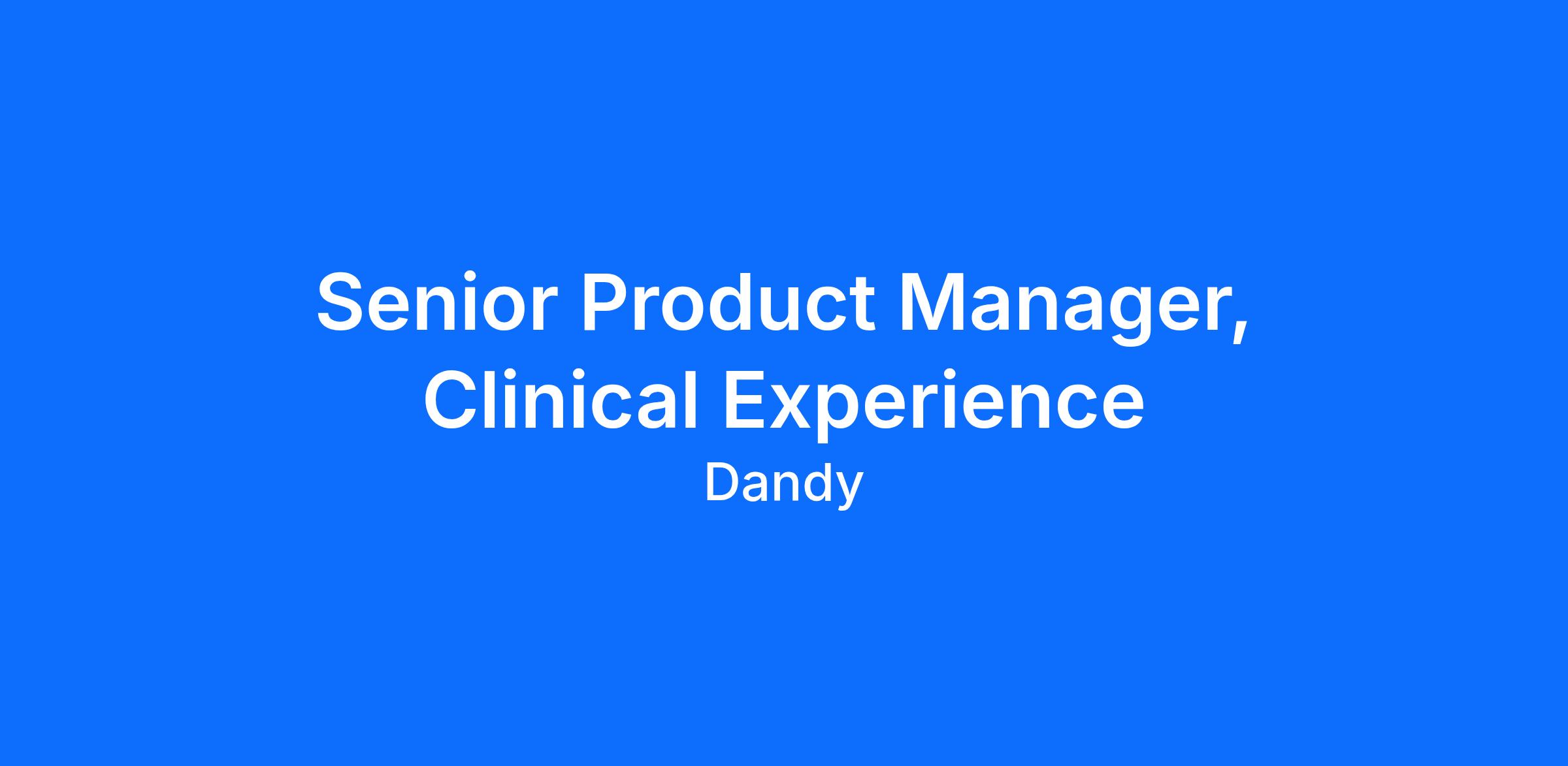 Senior Product Manager, Clinical Experience

Dandy